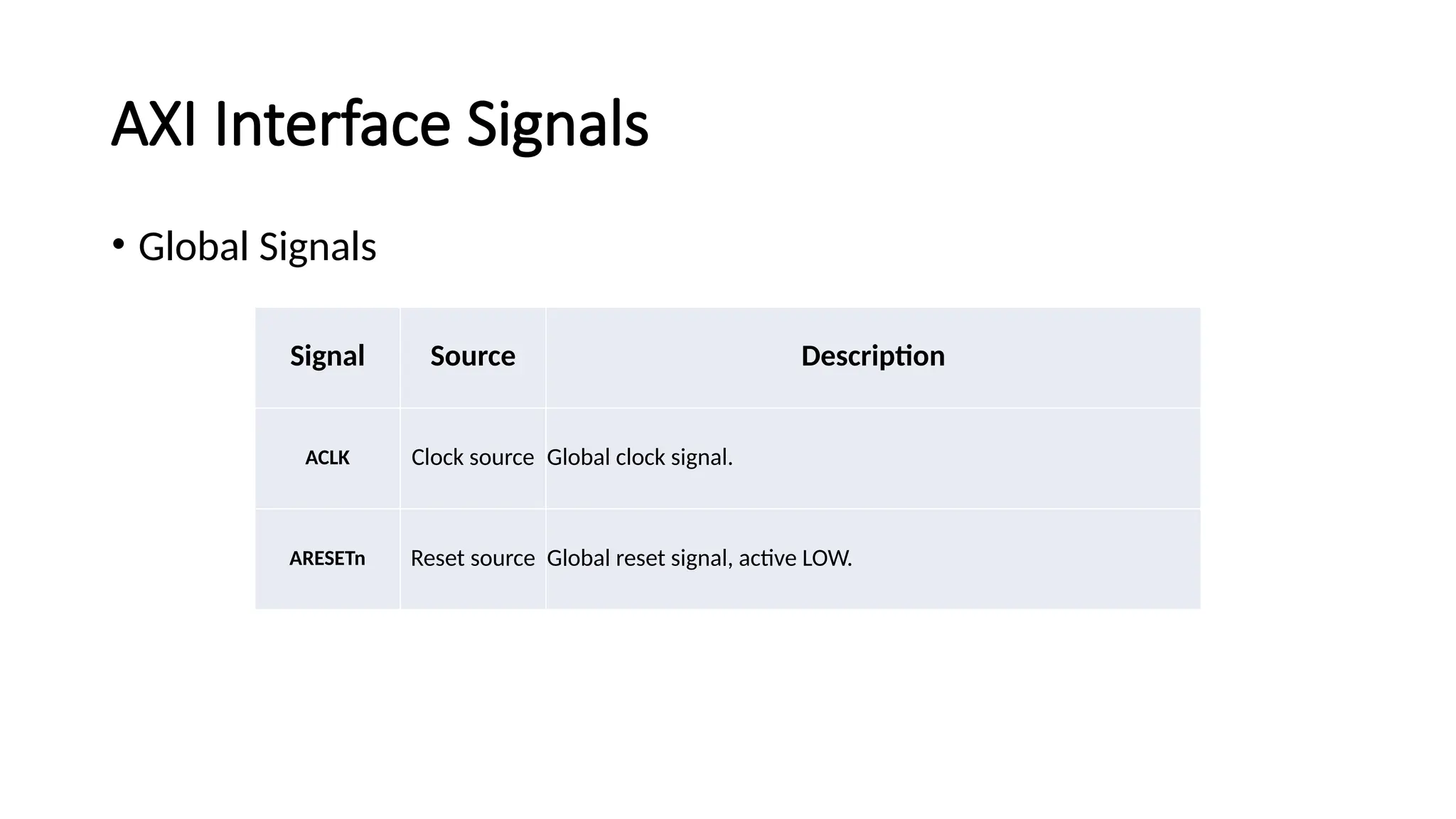 AXI Interface Signals

• Global Signals

| Signal | Source | Description |
|---|---|---|
| ACLK | Clock source | Global clock signal. |
| ARESETn | Reset source | Global reset signal, active LOW. |